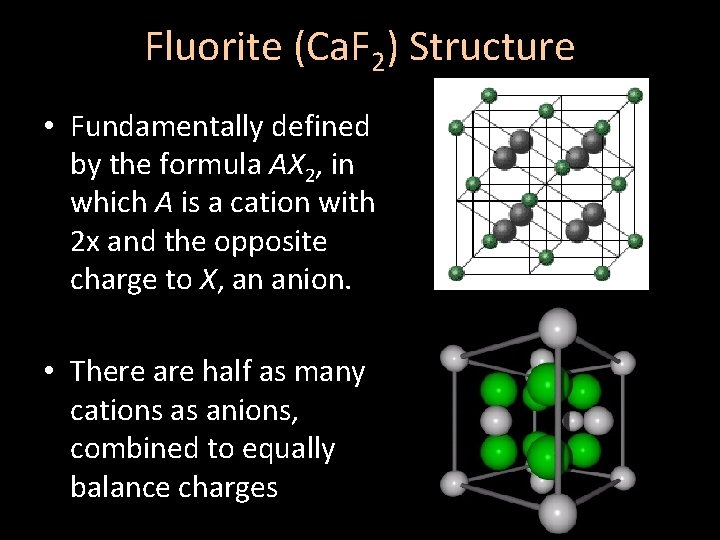 Fluorite ($CaF_2$) Structure

• Fundamentally defined by the formula $AX_2$, in which $A$ is a cation with 2x and the opposite charge to $X$, an anion.

• There are half as many cations as anions, combined to equally balance charges